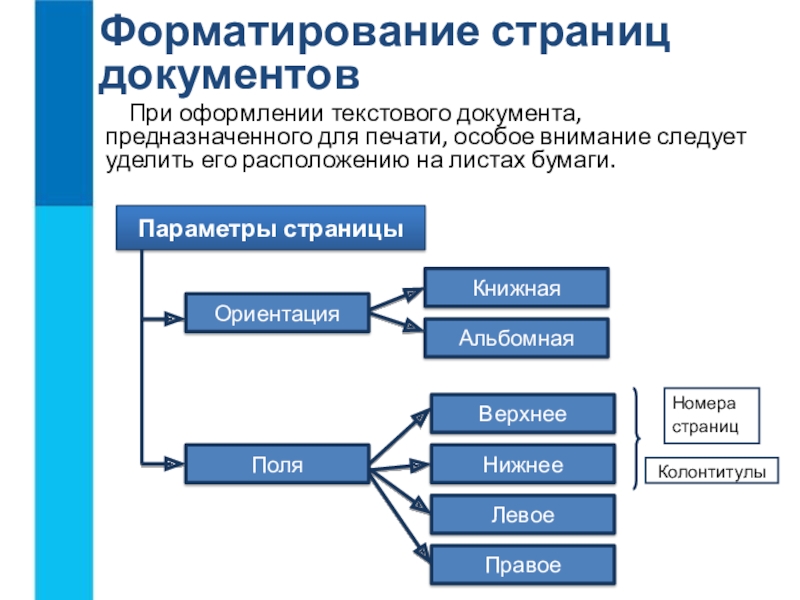 Форматирование страниц документов

При оформлении текстового документа, предназначенного для печати, особое внимание следует уделить его расположению на листах бумаги.

Параметры страницы

Ориентация

Книжная

Альбомная

Поля

Верхнее

Нижнее

Левое

Правое

Номера страниц

Колонтитулы